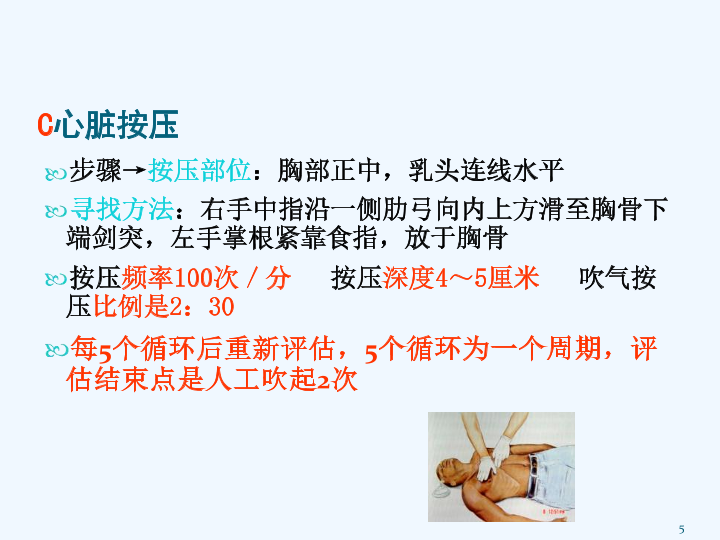 C心脏按压

步骤→按压部位：胸部正中，乳头连线水平

寻找方法：右手中指沿一侧肋弓向内上方滑至胸骨下端剑突，左手掌根紧靠食指，放于胸骨

按压频率100次／分　按压深度4～5厘米　吹气按压比例是2：30

每5个循环后重新评估，5个循环为一个周期，评估结束点是人工吹起2次

5